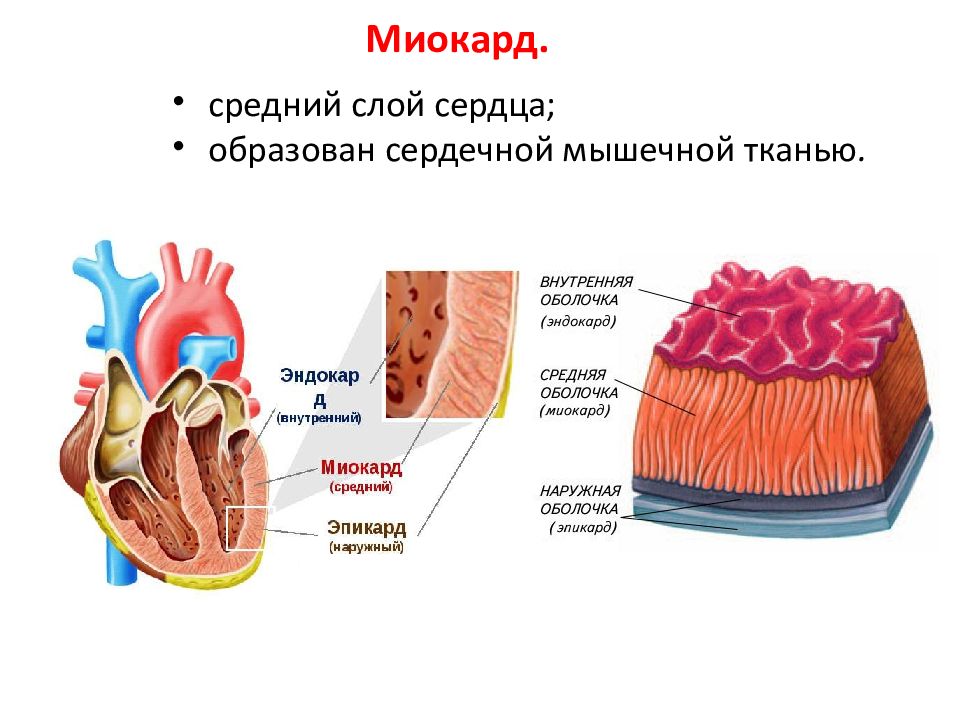 Миокард.

• средний слой сердца;
• образован сердечной мышечной тканью.

Эндокард
(внутренний)

Миокард
(средний)

Эпикард
(наружный)

ВНУТРЕННЯЯ ОБОЛОЧКА
(эндокард)

СРЕДНЯЯ ОБОЛОЧКА
(миокард)

НАРУЖНАЯ ОБОЛОЧКА
(эпикард)